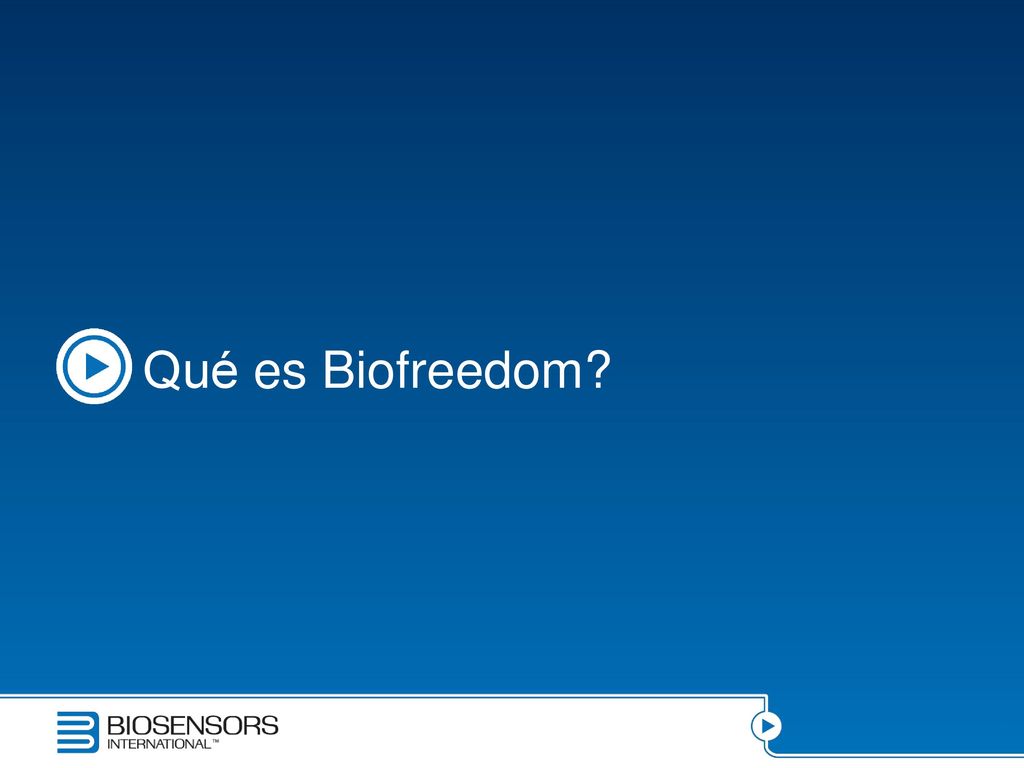 Qué es Biofreedom?

BIOSENSORS INTERNATIONAL™